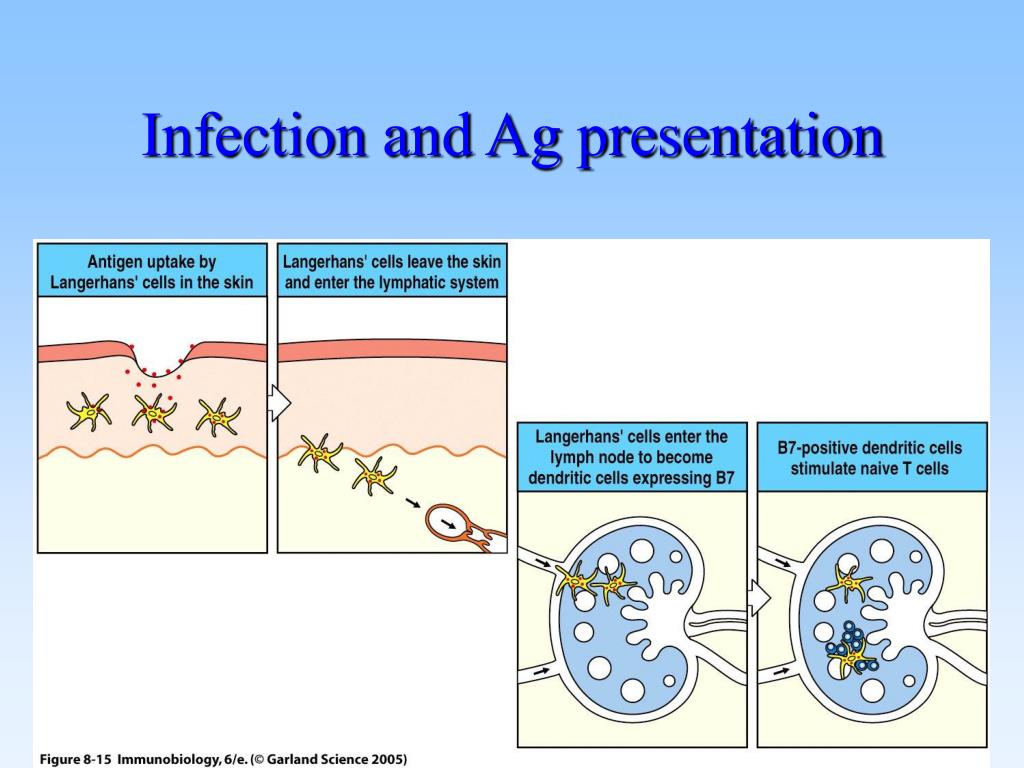 Infection and Ag presentation

Antigen uptake by Langerhans' cells in the skin

Langerhans' cells leave the skin and enter the lymphatic system

Langerhans' cells enter the lymph node to become dendritic cells expressing B7

B7-positive dendritic cells stimulate naive T cells

Figure 8-15 Immunobiology, 6/e. (© Garland Science 2005)